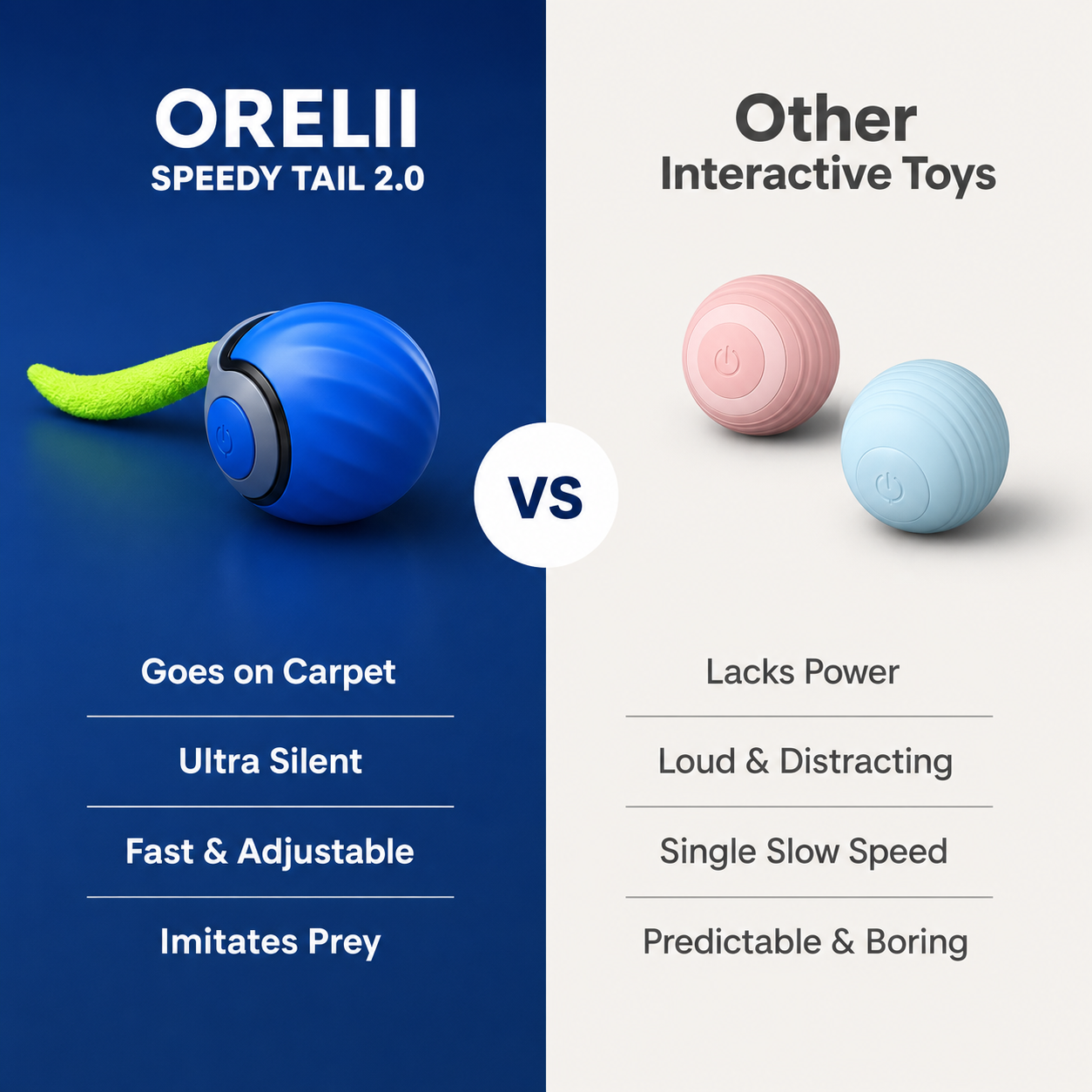 ORELII
SPEEDY TAIL 2.0

Goes on Carpet

Ultra Silent

Fast & Adjustable

Imitates Prey

VS

Other
Interactive Toys

Lacks Power

Loud & Distracting

Single Slow Speed

Predictable & Boring